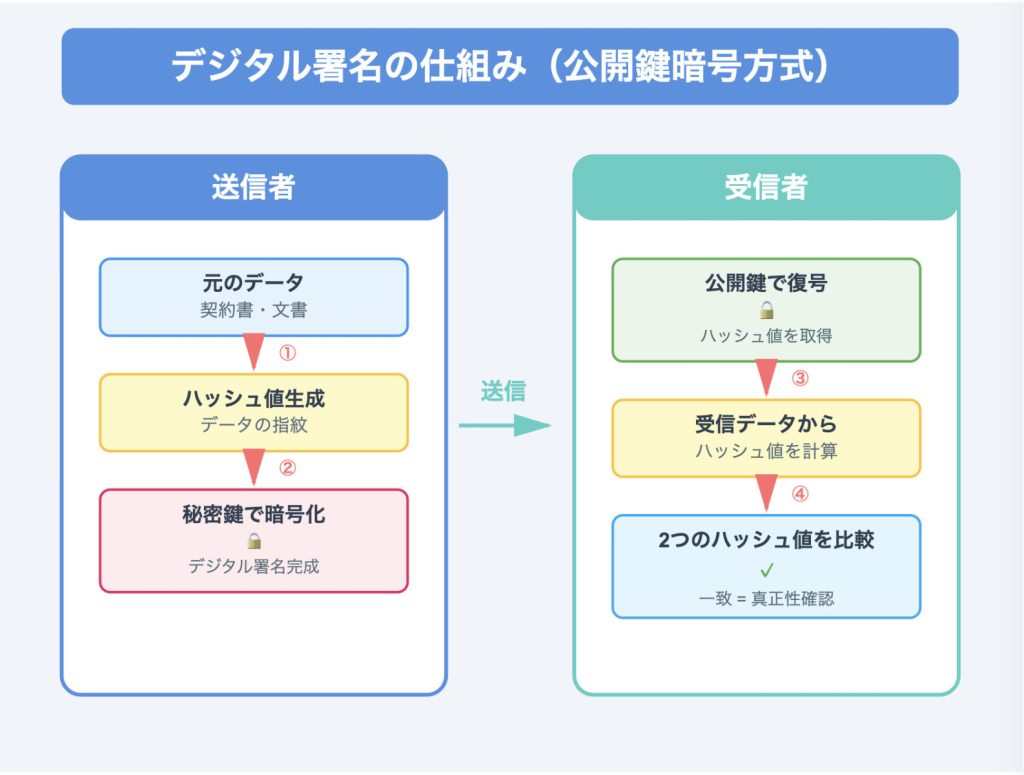 デジタル署名の仕組み（公開鍵暗号方式）

送信者

元のデータ
契約書・文書

①

ハッシュ値生成
データの指紋

②

秘密鍵で暗号化
デジタル署名完成

送信

受信者

公開鍵で復号
ハッシュ値を取得

③

受信データから
ハッシュ値を計算

④

2つのハッシュ値を比較
✓
一致 = 真正性確認